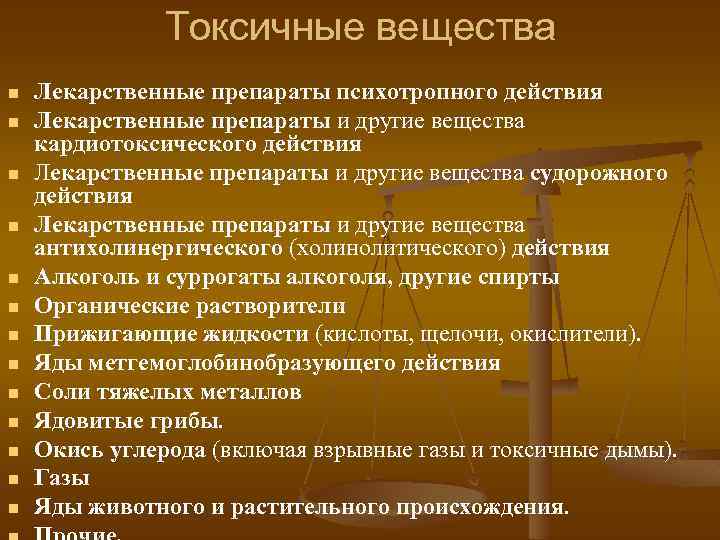 Токсичные вещества

- Лекарственные препараты психотропного действия
- Лекарственные препараты и другие вещества кардиотоксического действия
- Лекарственные препараты и другие вещества судорожного действия
- Лекарственные препараты и другие вещества антихолинергического (холинолитического) действия
- Алкоголь и суррогаты алкоголя, другие спирты
- Органические растворители
- Прижигающие жидкости (кислоты, щелочи, окислители).
- Яды метгемоглобинобразующего действия
- Соли тяжелых металлов
- Ядовитые грибы.
- Окись углерода (включая взрывные газы и токсичные дымы).
- Газы
- Яды животного и растительного происхождения.
- Прочие.